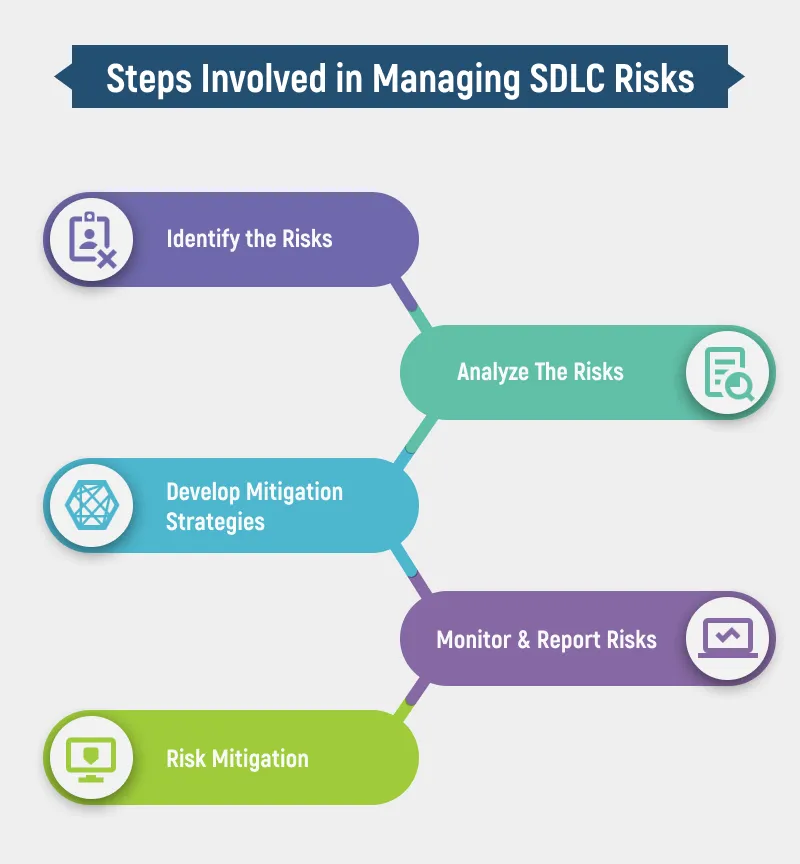 Steps Involved in Managing SDLC Risks

Identify the Risks

Analyze The Risks

Develop Mitigation Strategies

Monitor & Report Risks

Risk Mitigation